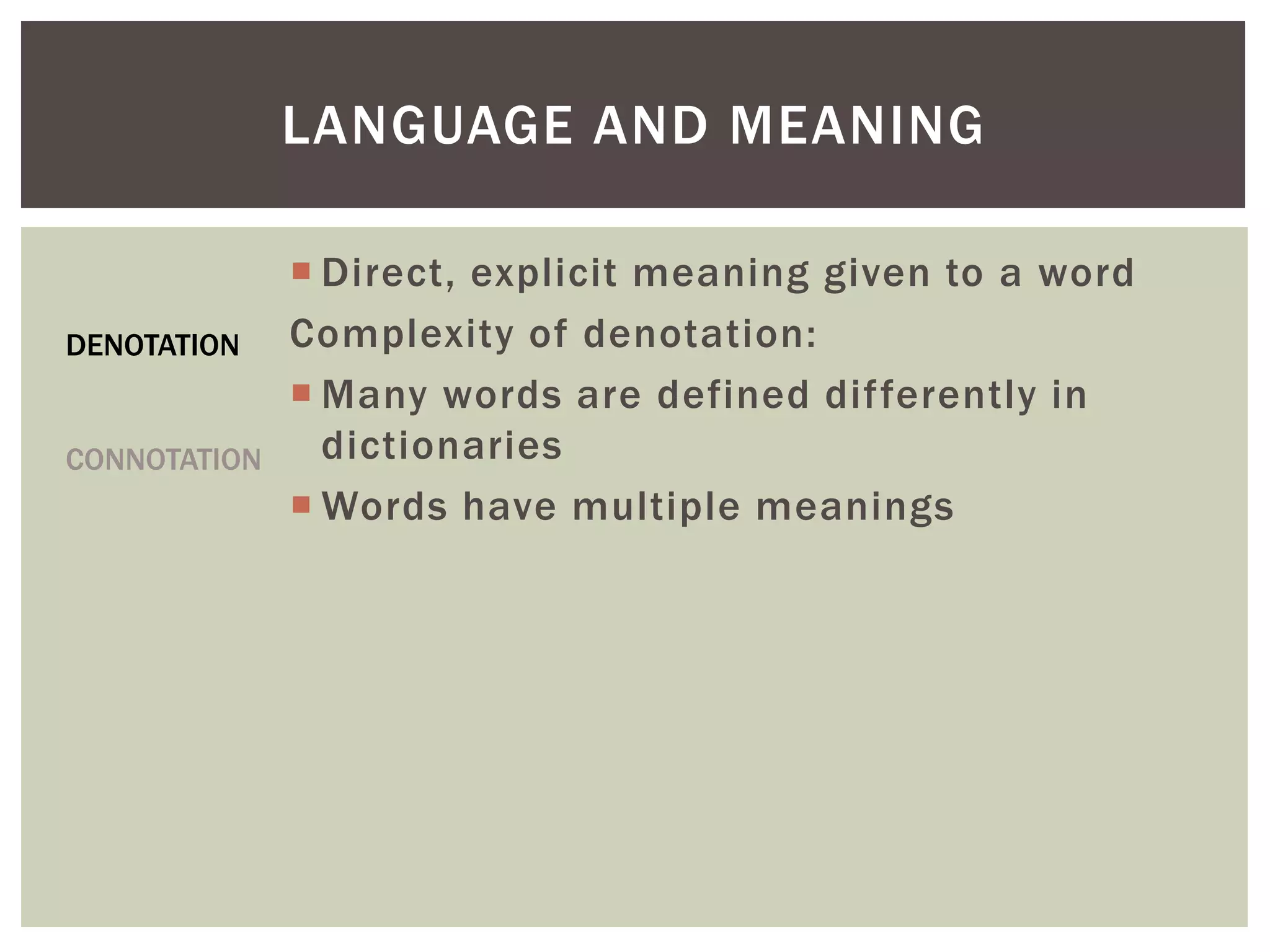 LANGUAGE AND MEANING

DENOTATION

CONNOTATION

Direct, explicit meaning given to a word

Complexity of denotation:

Many words are defined differently in dictionaries

Words have multiple meanings